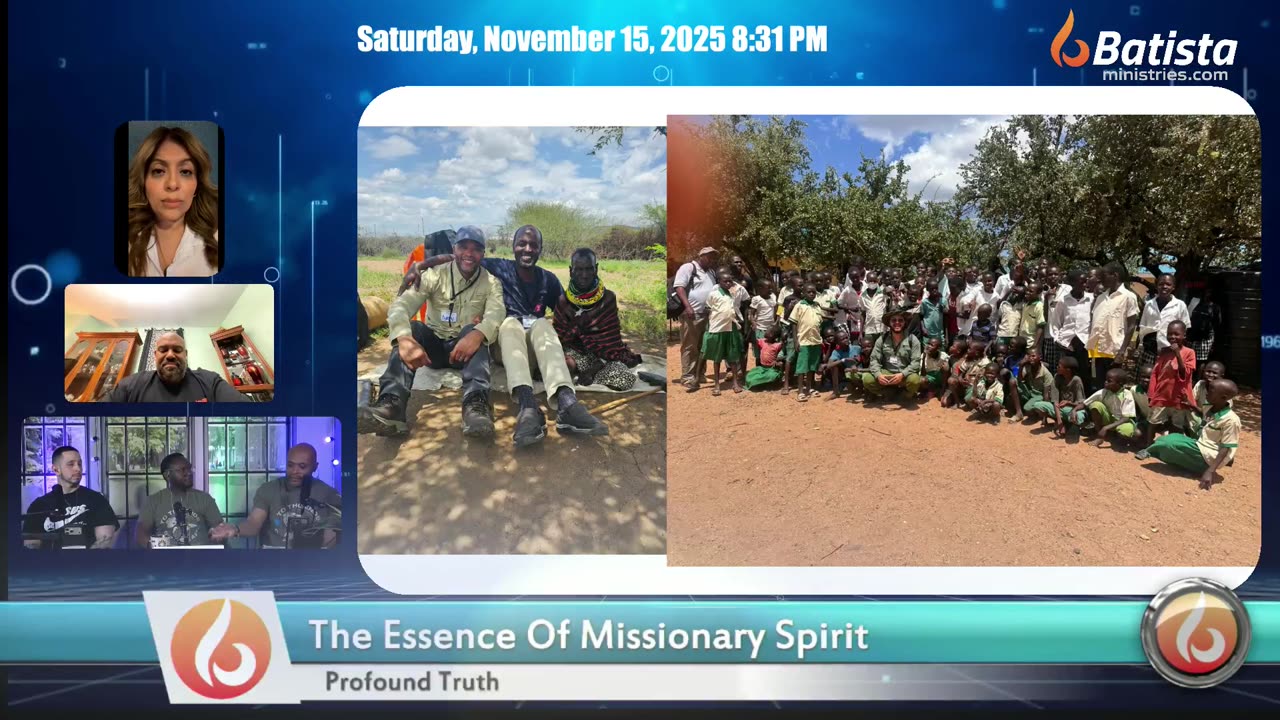 Saturday, November 15, 2025 8:31 PM

Batista
ministries.com

The Essence Of Missionary Spirit

Profound Truth